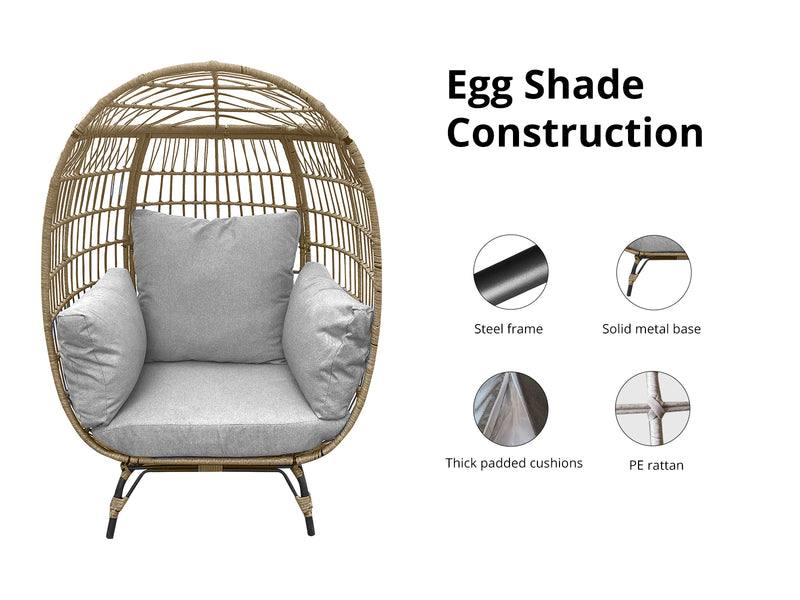 Egg Shade Construction

Steel frame

Solid metal base

Thick padded cushions

PE rattan